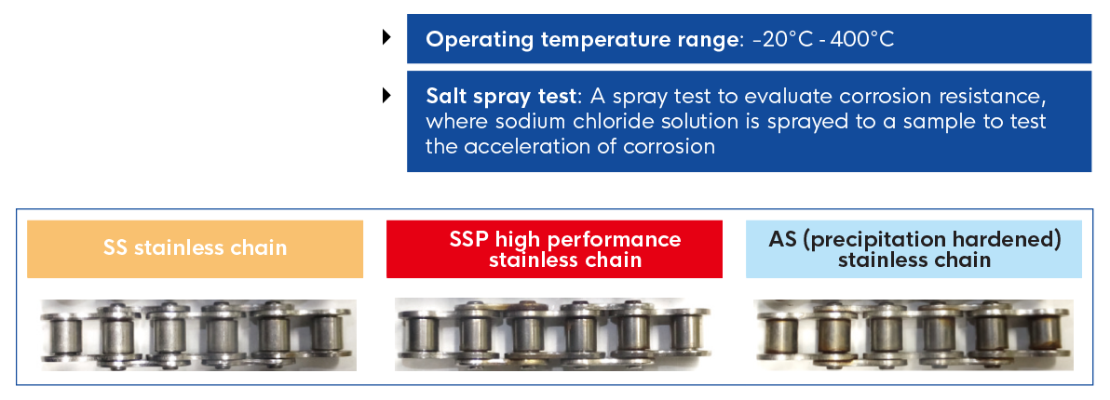 Operating temperature range: -20°C - 400°C

Salt spray test: A spray test to evaluate corrosion resistance, where sodium chloride solution is sprayed to a sample to test the acceleration of corrosion

SS stainless chain

SSP high performance stainless chain

AS (precipitation hardened) stainless chain